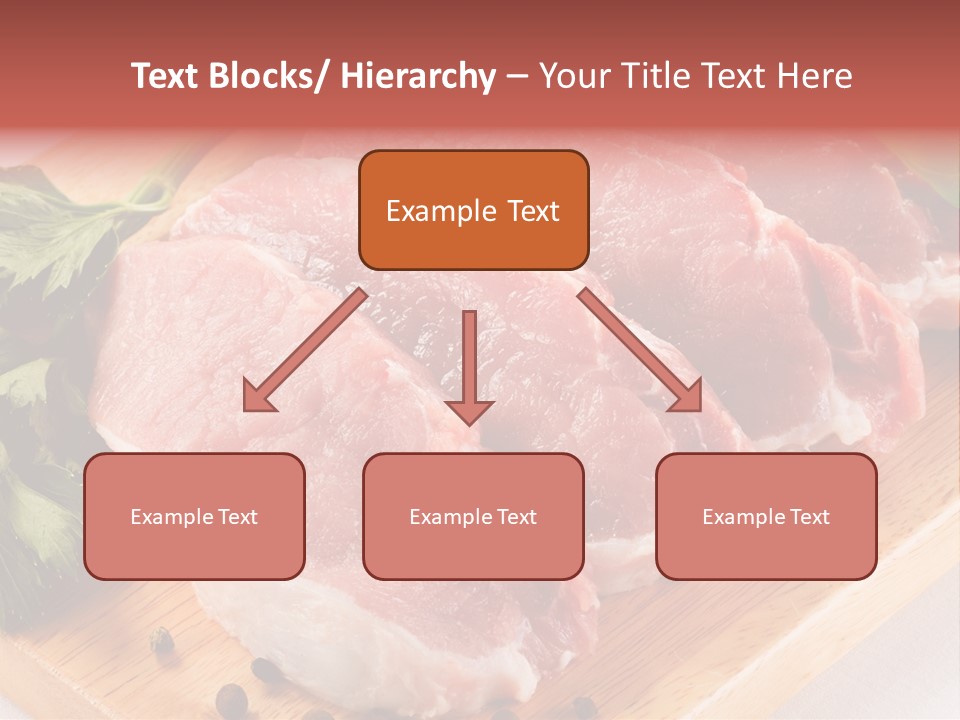 Text Blocks/ Hierarchy – Your Title Text Here

Example Text

Example Text

Example Text

Example Text